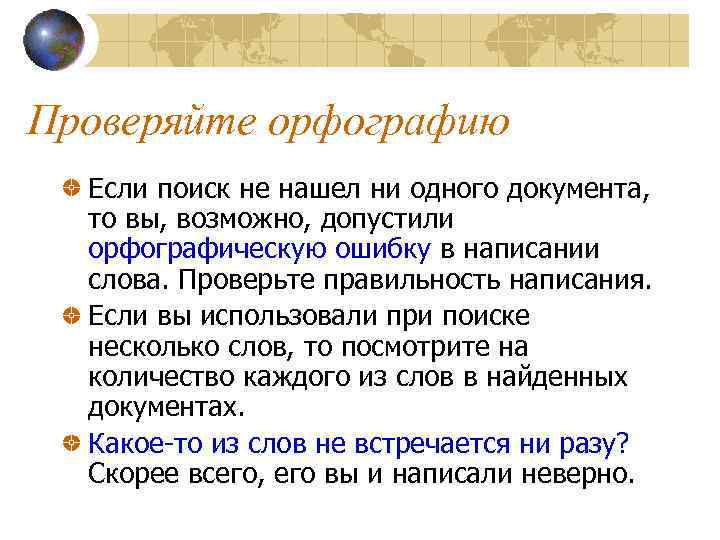 Проверяйте орфографию

Если поиск не нашел ни одного документа, то вы, возможно, допустили орфографическую ошибку в написании слова. Проверьте правильность написания.

Если вы использовали при поиске несколько слов, то посмотрите на количество каждого из слов в найденных документах.

Какое-то из слов не встречается ни разу? Скорее всего, его вы и написали неверно.